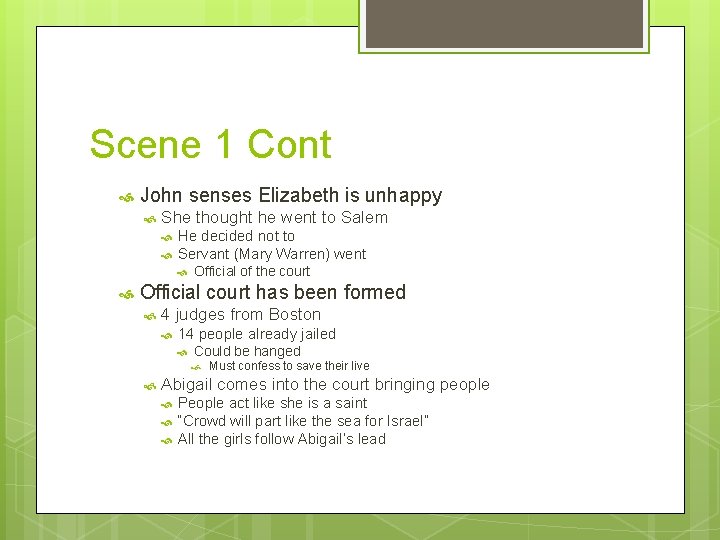 Scene 1 Cont

John senses Elizabeth is unhappy
She thought he went to Salem
He decided not to
Servant (Mary Warren) went
Official of the court
Official court has been formed
4 judges from Boston
14 people already jailed
Could be hanged
Must confess to save their live
Abigail comes into the court bringing people
People act like she is a saint
"Crowd will part like the sea for Israel"
All the girls follow Abigail's lead